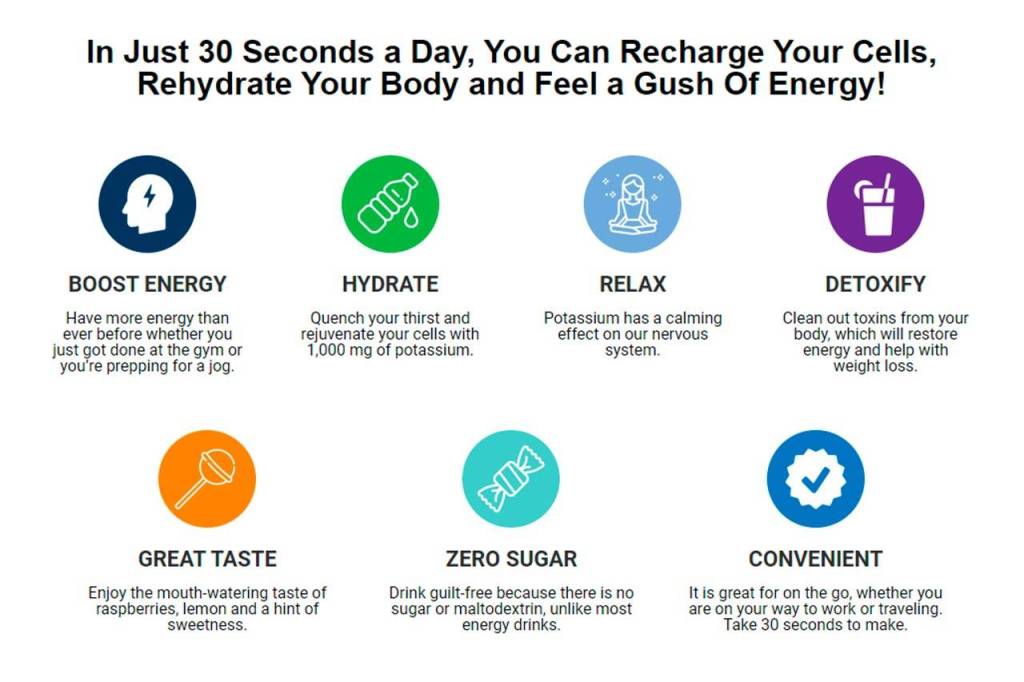 In Just 30 Seconds a Day, You Can Recharge Your Cells, Rehydrate Your Body and Feel a Gush Of Energy!

BOOST ENERGY

Have more energy than ever before whether you just got done at the gym or you're prepping for a jog.

HYDRATE

Quench your thirst and rejuvenate your cells with 1,000 mg of potassium.

RELAX

Potassium has a calming effect on our nervous system.

DETOXIFY

Clean out toxins from your body, which will restore energy and help with weight loss.

GREAT TASTE

Enjoy the mouth-watering taste of raspberries, lemon and a hint of sweetness.

ZERO SUGAR

Drink guilt-free because there is no sugar or maltodextrin, unlike most energy drinks.

CONVENIENT

It is great for on the go, whether you are on your way to work or traveling. Take 30 seconds to make.